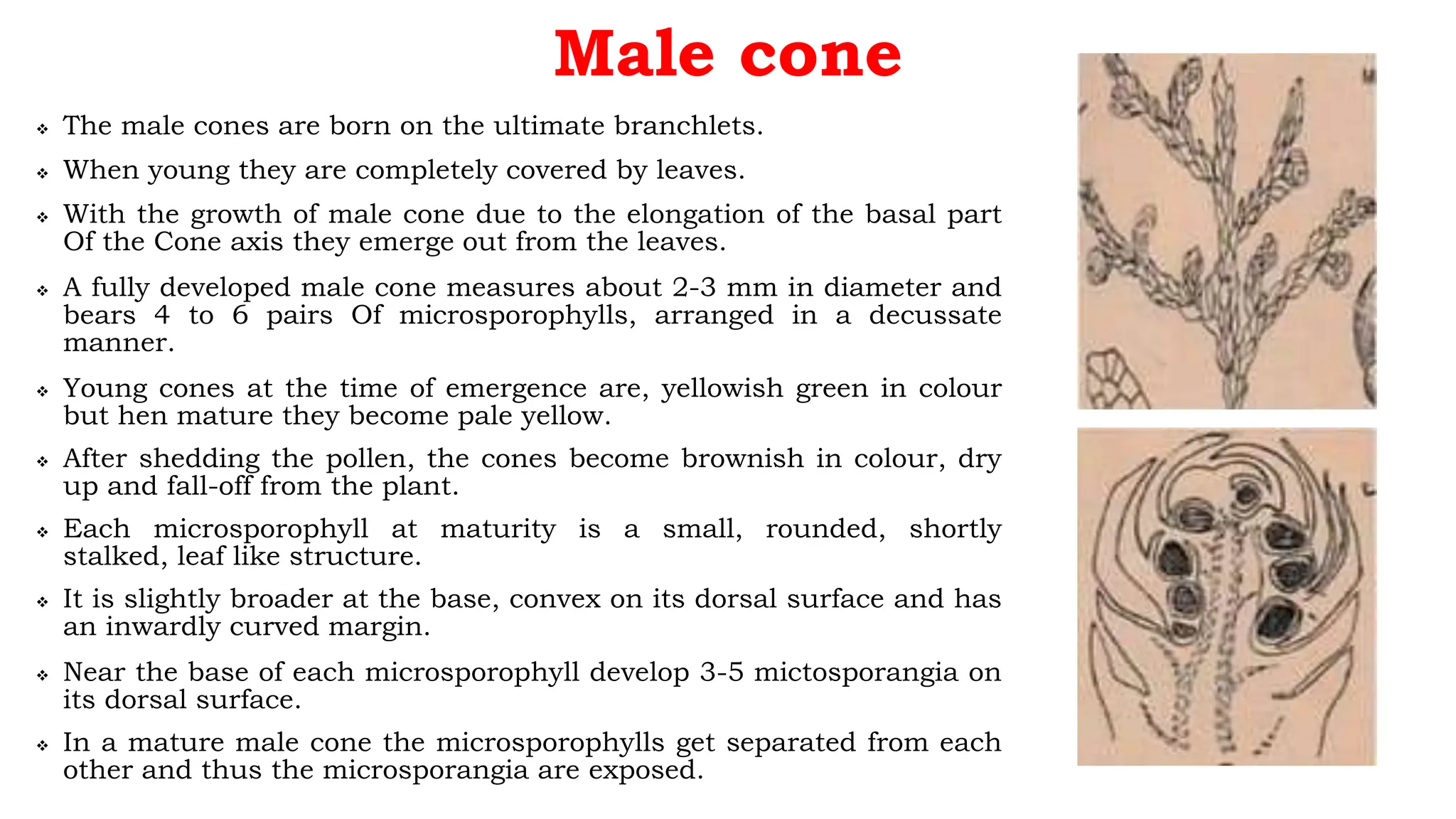 Male cone

❖ The male cones are born on the ultimate branchlets.

❖ When young they are completely covered by leaves.

❖ With the growth of male cone due to the elongation of the basal part Of the Cone axis they emerge out from the leaves.

❖ A fully developed male cone measures about 2-3 mm in diameter and bears 4 to 6 pairs Of microsporophylls, arranged in a decussate manner.

❖ Young cones at the time of emergence are, yellowish green in colour but hen mature they become pale yellow.

❖ After shedding the pollen, the cones become brownish in colour, dry up and fall-off from the plant.

❖ Each microsporophyll at maturity is a small, rounded, shortly stalked, leaf like structure.

❖ It is slightly broader at the base, convex on its dorsal surface and has an inwardly curved margin.

❖ Near the base of each microsporophyll develop 3-5 mictosporangia on its dorsal surface.

❖ In a mature male cone the microsporophylls get separated from each other and thus the microsporangia are exposed.